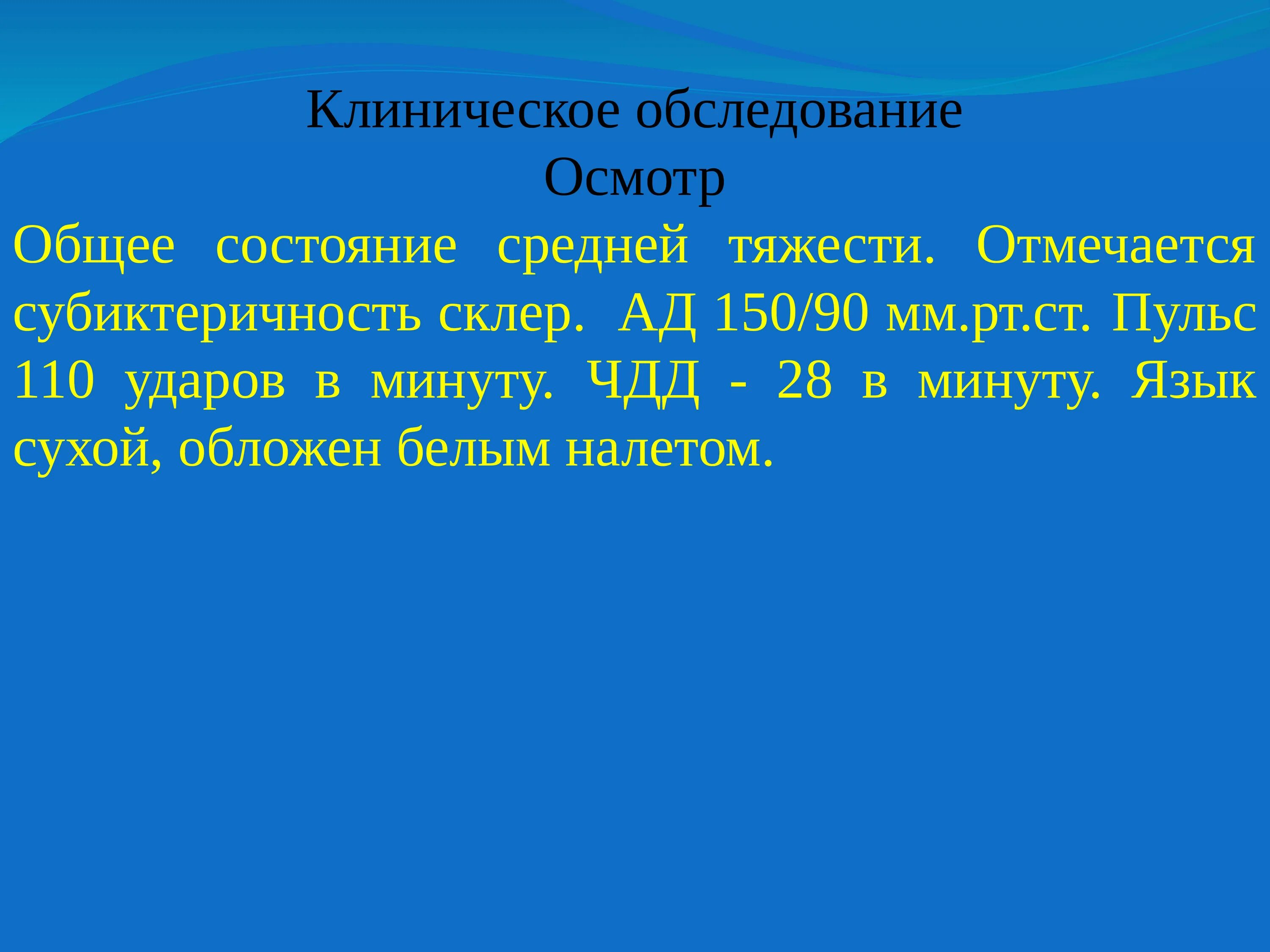 Клиническое обследование
Осмотр

Общее состояние средней тяжести. Отмечается субиктеричность склер. АД 150/90 мм.рт.ст. Пульс 110 ударов в минуту. ЧДД - 28 в минуту. Язык сухой, обложен белым налетом.